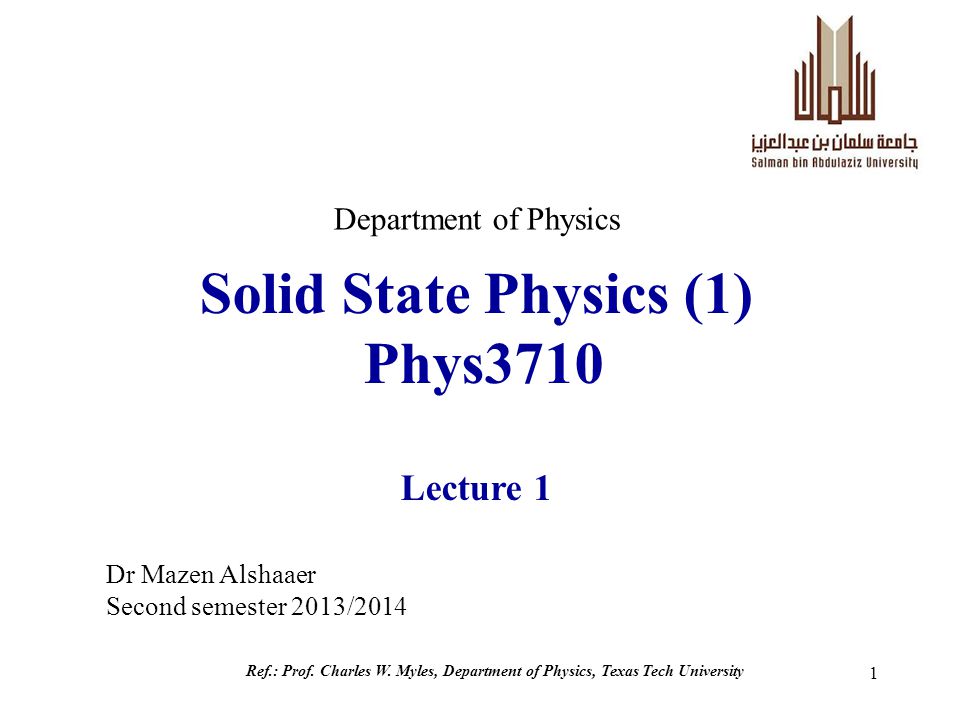 جامعة سلمان بن عبدالعزيز
Salman bin Abdulaziz University

Department of Physics

Solid State Physics (1)
Phys3710

Lecture 1

Dr Mazen Alshaaer
Second semester 2013/2014

Ref.: Prof. Charles W. Myles, Department of Physics, Texas Tech University

1